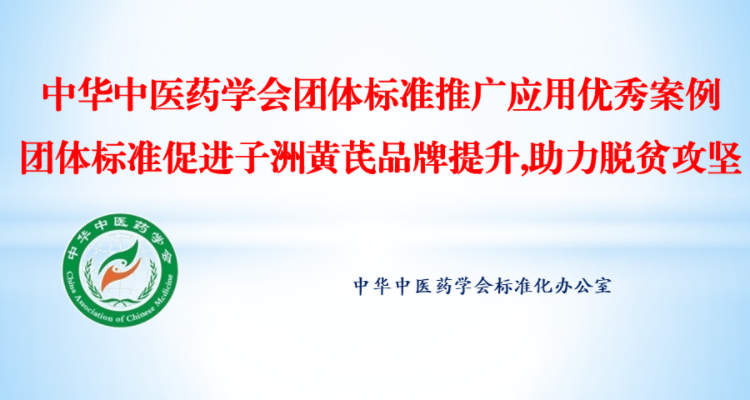 中华中医药学会团体标准推广应用优秀案例
团体标准促进子洲黄芪品牌提升,助力脱贫攻坚

中华中医药学会
China Association of Chinese Medicine

中华中医药学会标准化办公室